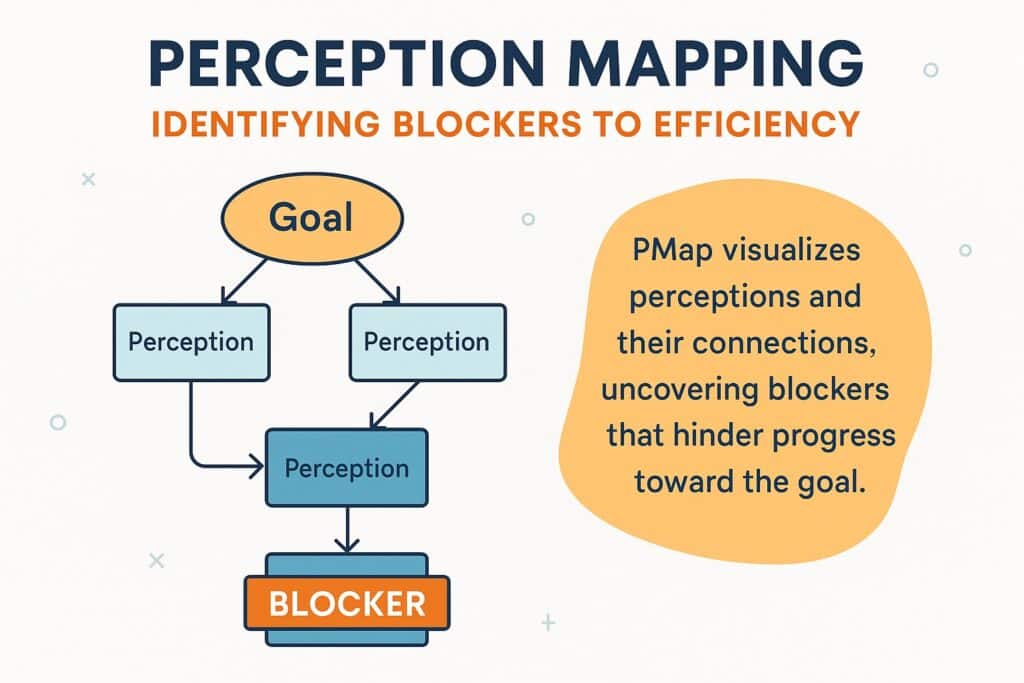 PERCEPTION MAPPING
IDENTIFYING BLOCKERS TO EFFICIENCY

Goal

Perception

Perception

Perception

BLOCKER

PMap visualizes perceptions and their connections, uncovering blockers that hinder progress toward the goal.